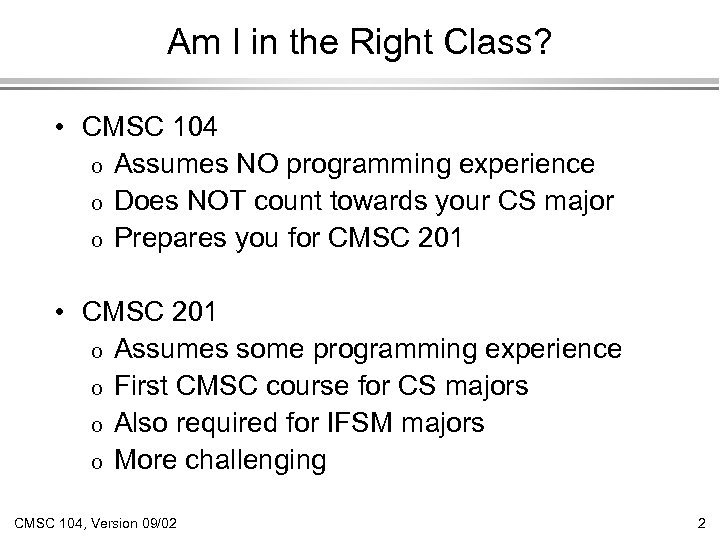 Am I in the Right Class?

• CMSC 104
  o Assumes NO programming experience
  o Does NOT count towards your CS major
  o Prepares you for CMSC 201

• CMSC 201
  o Assumes some programming experience
  o First CMSC course for CS majors
  o Also required for IFSM majors
  o More challenging

CMSC 104, Version 09/02

2